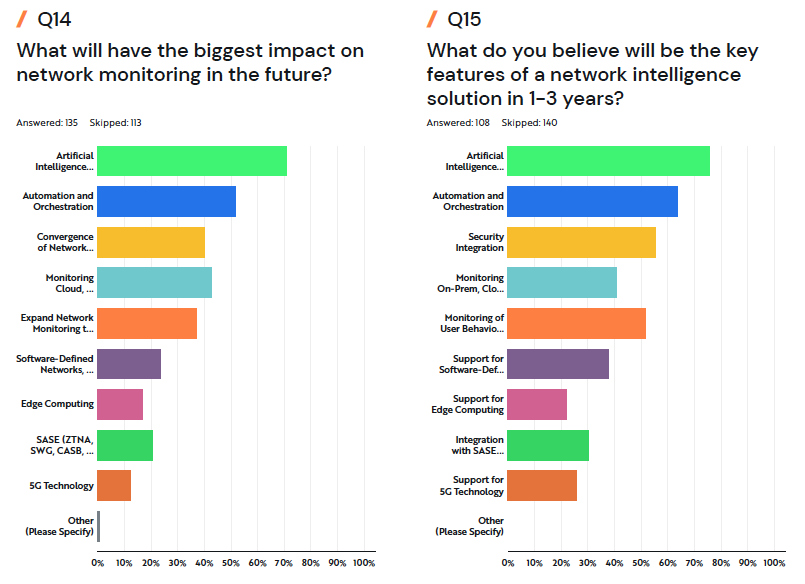 / Q14

What will have the biggest impact on network monitoring in the future?

Answered: 135 Skipped: 113

Artificial Intelligence...
Automation and Orchestration
Convergence of Network...
Monitoring Cloud, ...
Expand Network Monitoring t...
Software-Defined Networks, ...
Edge Computing
SASE (ZTNA, SWG, CASB, ...
5G Technology
Other (Please Specify)

0% 10% 20% 30% 40% 50% 60% 70% 80% 90% 100%

/ Q15

What do you believe will be the key features of a network intelligence solution in 1-3 years?

Answered: 108 Skipped: 140

Artificial Intelligence...
Automation and Orchestration
Security Integration
Monitoring On-Prem, Clo...
Monitoring of User Behavio...
Support for Software-Def...
Support for Edge Computing
Integration with SASE...
Support for 5G Technology
Other (Please Specify)

0% 10% 20% 30% 40% 50% 60% 70% 80% 90% 100%